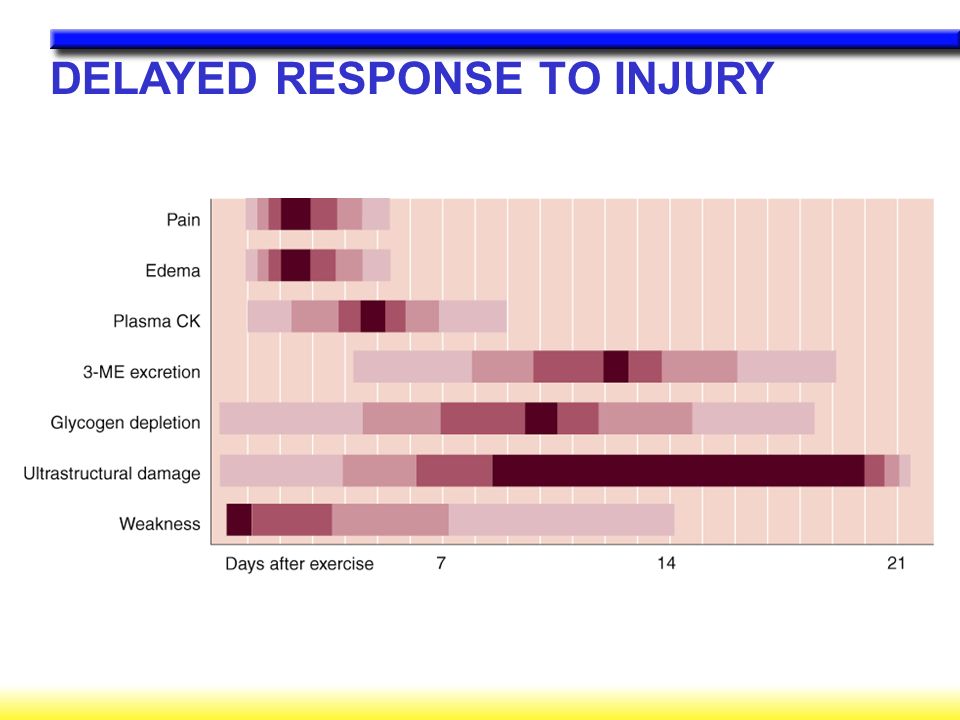 DELAYED RESPONSE TO INJURY

Pain
Edema
Plasma CK
3-ME excretion
Glycogen depletion
Ultrastructural damage
Weakness

Days after exercise 7 14 21